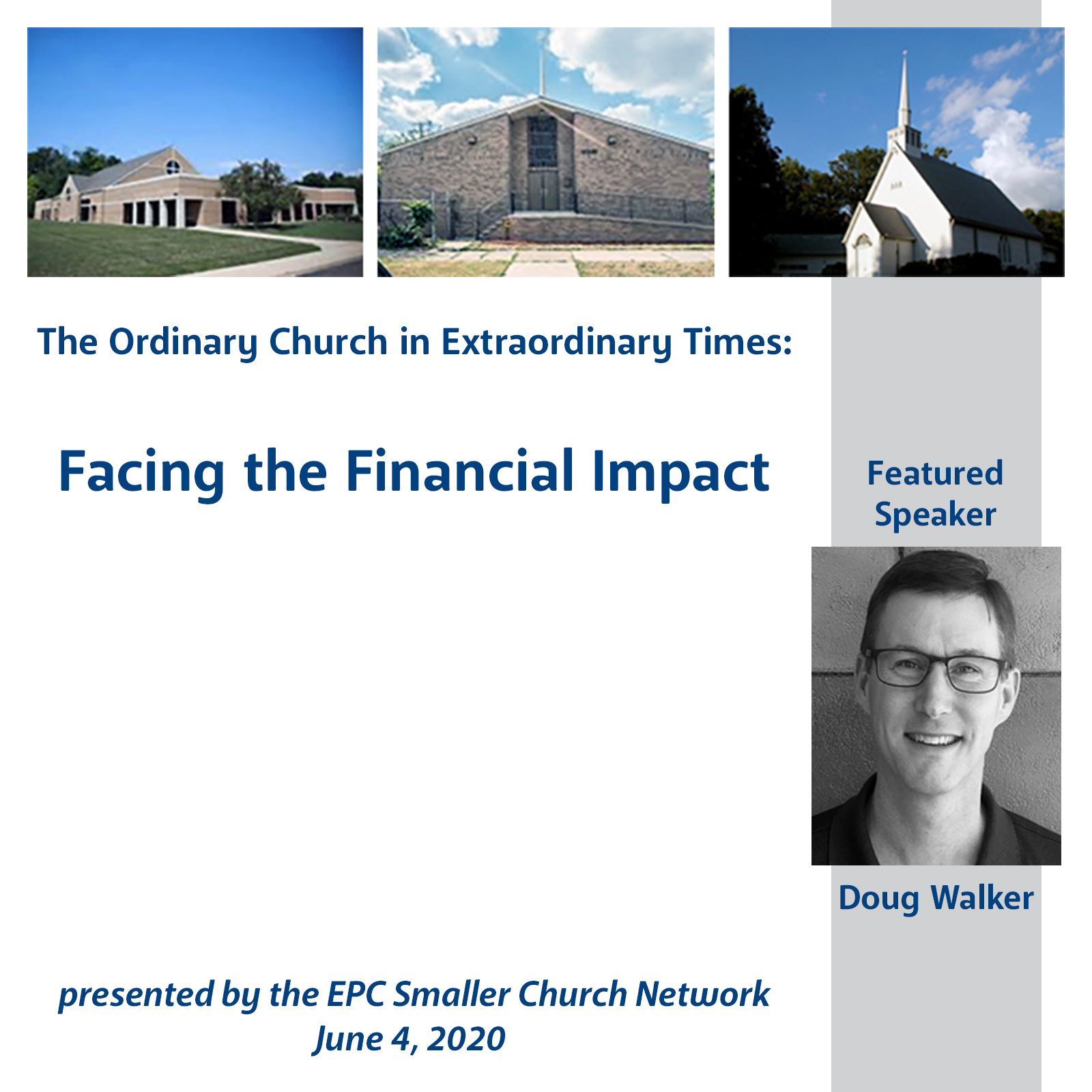 The Ordinary Church in Extraordinary Times:

Facing the Financial Impact

Featured Speaker

Doug Walker

presented by the EPC Smaller Church Network
June 4, 2020